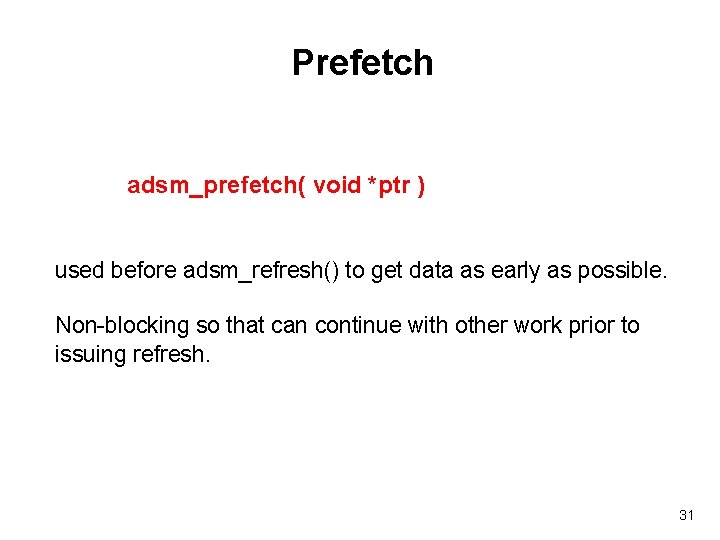 Prefetch

adsm_prefetch( void *ptr )

used before adsm_refresh() to get data as early as possible.

Non-blocking so that can continue with other work prior to issuing refresh.

31